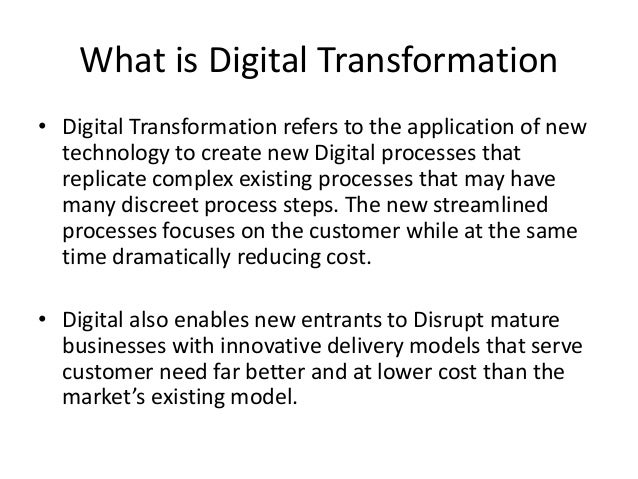 What is Digital Transformation

• Digital Transformation refers to the application of new technology to create new Digital processes that replicate complex existing processes that may have many discreet process steps. The new streamlined processes focuses on the customer while at the same time dramatically reducing cost.

• Digital also enables new entrants to Disrupt mature businesses with innovative delivery models that serve customer need far better and at lower cost than the market's existing model.